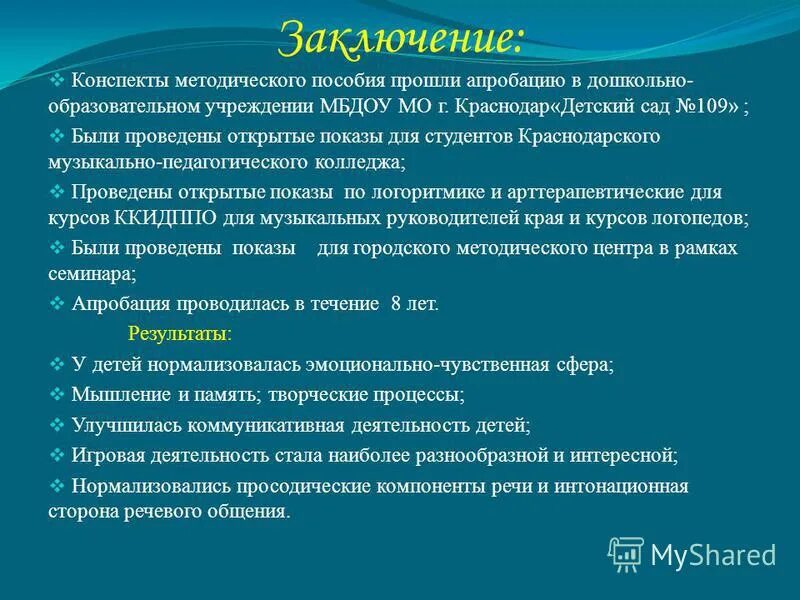 Заключение:

❖ Конспекты методического пособия прошли апробацию в дошкольно-образовательном учреждении МБДОУ МО г. Краснодар«Детский сад №109» ;

❖ Были проведены открытые показы для студентов Краснодарского музыкально-педагогического колледжа;

❖ Проведены открытые показы  по логоритмике и арттерапевтические для курсов ККИДППО для музыкальных руководителей края и курсов логопедов;

❖ Были проведены  показы    для городского методического центра в рамках семинара;

❖ Апробация проводилась в течение  8 лет.

Результаты:

❖ У детей нормализовалась эмоционально-чувственная сфера;

❖ Мышление и память; творческие процессы;

❖ Улучшилась коммуникативная деятельность детей;

❖ Игровая деятельность стала наиболее разнообразной и интересной;

❖ Нормализовались просодические компоненты речи и интонационная сторона речевого общения.

MyShared